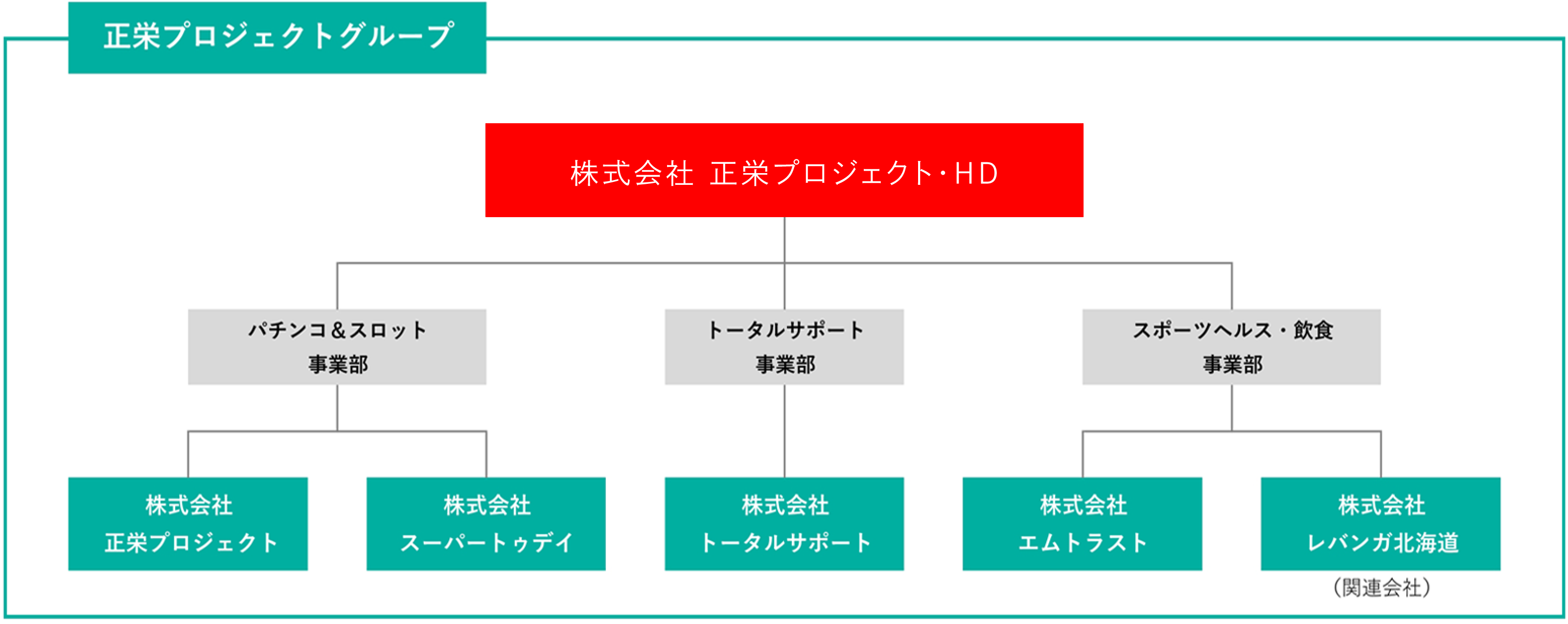 正栄プロジェクトグループ

株式会社 正栄プロジェクト・HD

パチンコ＆スロット
事業部

トータルサポート
事業部

スポーツヘルス・飲食
事業部

株式会社
正栄プロジェクト

株式会社
スーパートゥデイ

株式会社
トータルサポート

株式会社
エムトラスト

株式会社
レバンガ北海道
（関連会社）